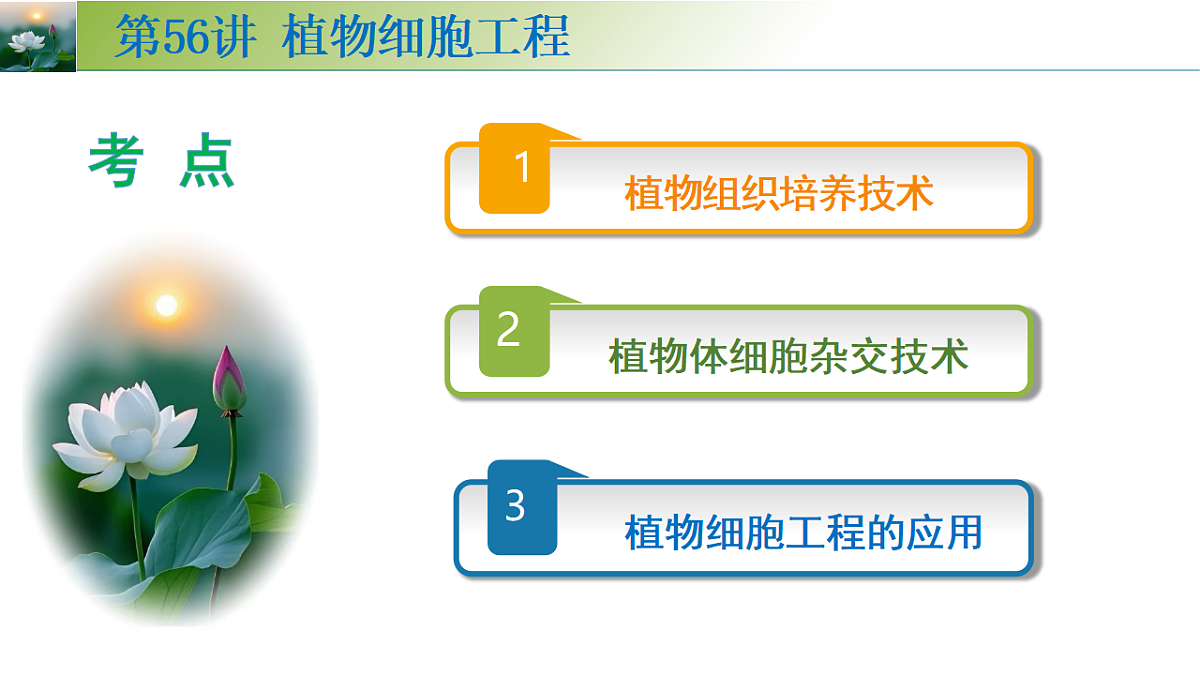 第56讲 植物细胞工程

考 点

1 植物组织培养技术

2 植物体细胞杂交技术

3 植物细胞工程的应用